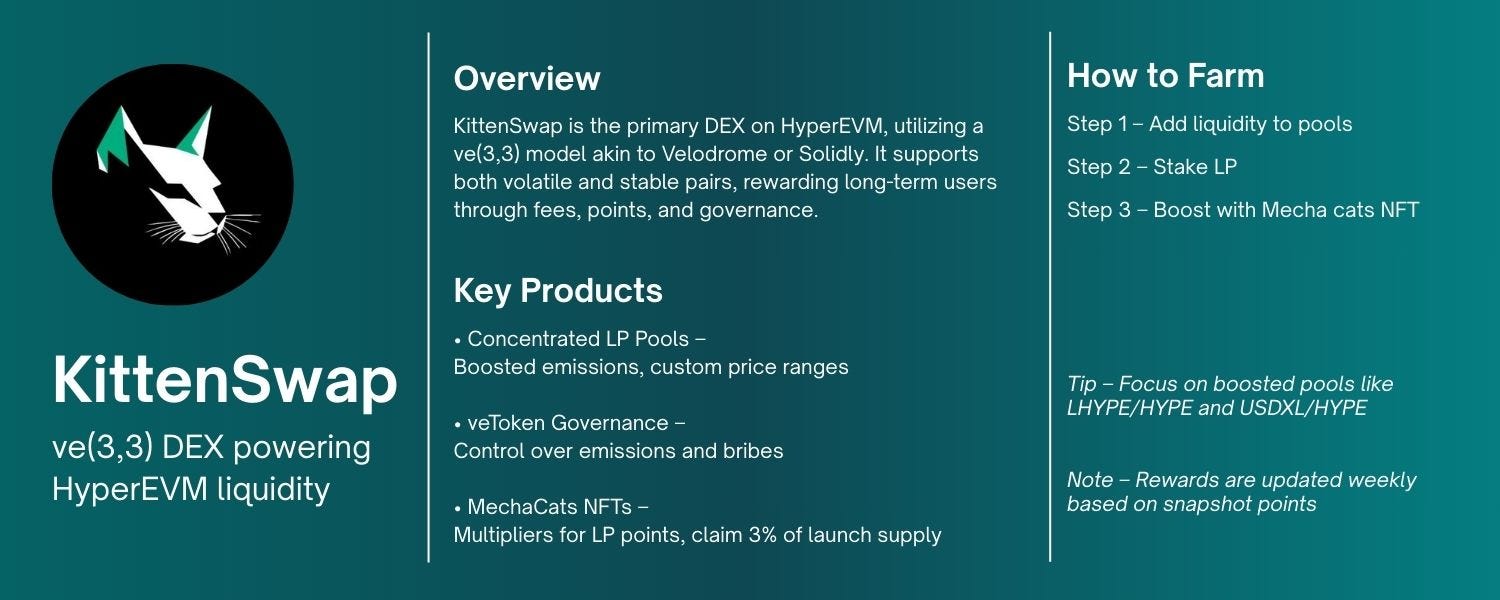 KittenSwap

ve(3,3) DEX powering HyperEVM liquidity

Overview

KittenSwap is the primary DEX on HyperEVM, utilizing a ve(3,3) model akin to Velodrome or Solidly. It supports both volatile and stable pairs, rewarding long-term users through fees, points, and governance.

Key Products

• Concentrated LP Pools –
Boosted emissions, custom price ranges

• veToken Governance –
Control over emissions and bribes

• MechaCats NFTs –
Multipliers for LP points, claim 3% of launch supply

How to Farm

Step 1 – Add liquidity to pools

Step 2 – Stake LP

Step 3 – Boost with Mecha cats NFT

Tip – Focus on boosted pools like LHYPE/HYPE and USDXL/HYPE

Note – Rewards are updated weekly based on snapshot points